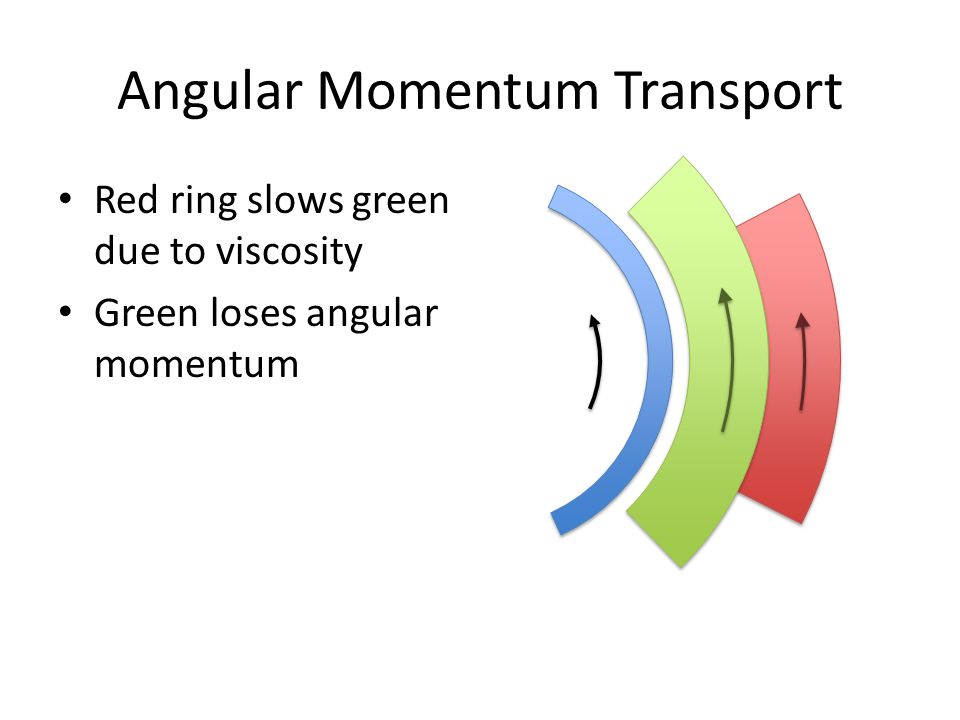 Angular Momentum Transport

• Red ring slows green due to viscosity
• Green loses angular momentum